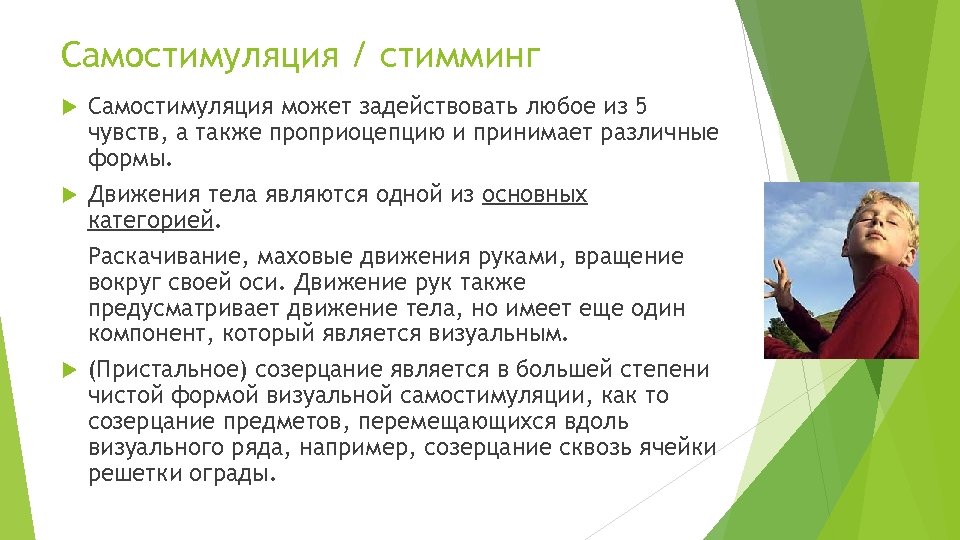 Самостимуляция / стимминг

Самостимуляция может задействовать любое из 5 чувств, а также проприоцепцию и принимает различные формы.

Движения тела являются одной из основных категорией.

Раскачивание, маховые движения руками, вращение вокруг своей оси. Движение рук также предусматривает движение тела, но имеет еще один компонент, который является визуальным.

(Пристальное) созерцание является в большей степени чистой формой визуальной самостимуляции, как то созерцание предметов, перемещающихся вдоль визуального ряда, например, созерцание сквозь ячейки решетки ограды.